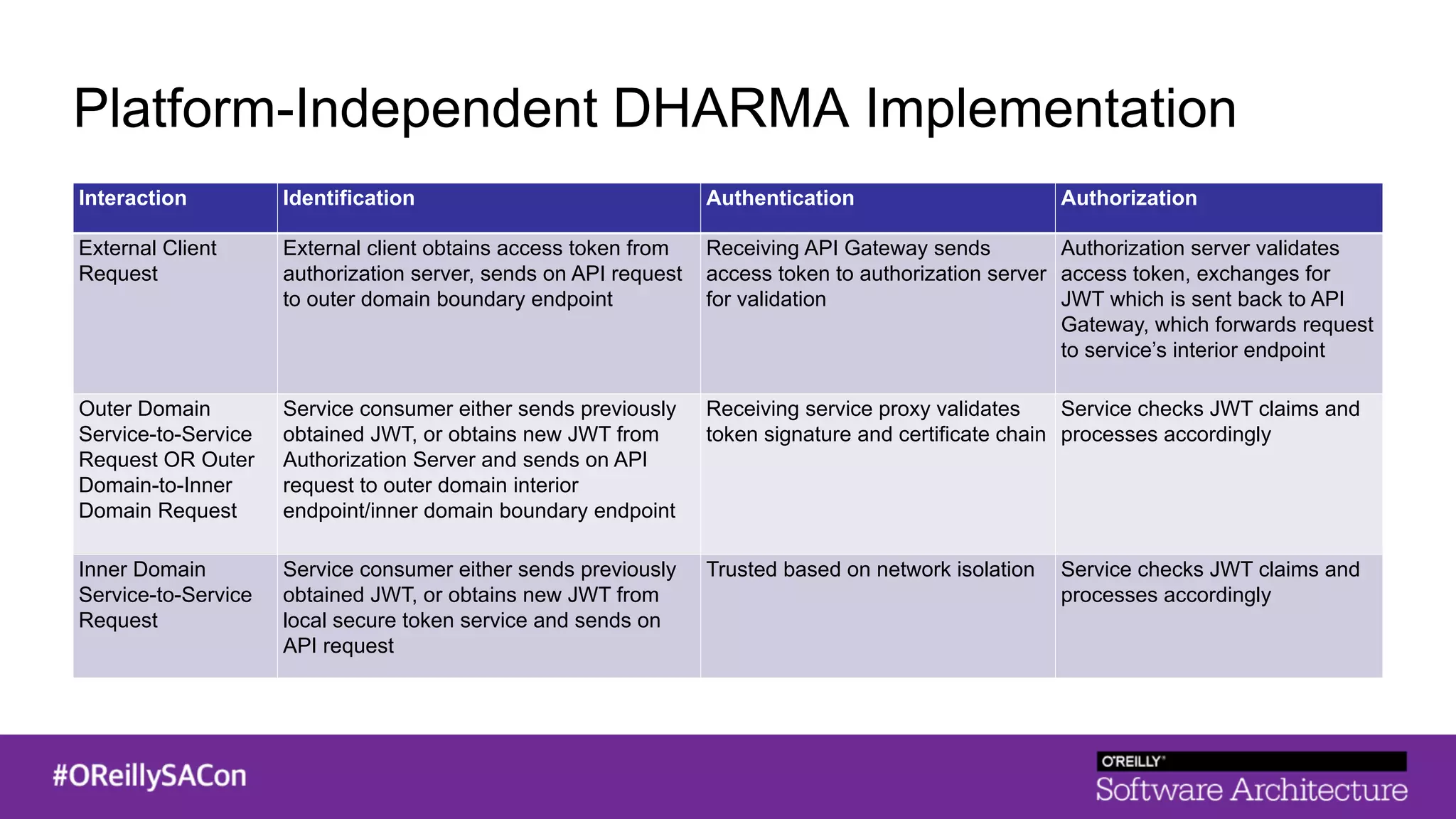 Platform-Independent DHARMA Implementation

| Interaction | Identification | Authentication | Authorization |
|---|---|---|---|
| External Client Request | External client obtains access token from authorization server, sends on API request to outer domain boundary endpoint | Receiving API Gateway sends access token to authorization server for validation | Authorization server validates access token, exchanges for JWT which is sent back to API Gateway, which forwards request to service's interior endpoint |
| Outer Domain Service-to-Service Request OR Outer Domain-to-Inner Domain Request | Service consumer either sends previously obtained JWT, or obtains new JWT from Authorization Server and sends on API request to outer domain interior endpoint/inner domain boundary endpoint | Receiving service proxy validates token signature and certificate chain | Service checks JWT claims and processes accordingly |
| Inner Domain Service-to-Service Request | Service consumer either sends previously obtained JWT, or obtains new JWT from local secure token service and sends on API request | Trusted based on network isolation | Service checks JWT claims and processes accordingly |

#OReillySACon

O'REILLY®
Software Architecture